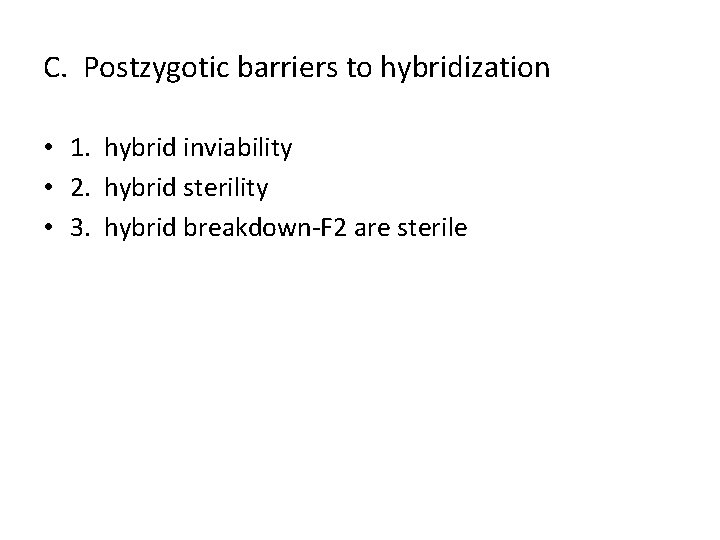 C. Postzygotic barriers to hybridization

• 1. hybrid inviability
• 2. hybrid sterility
• 3. hybrid breakdown-F2 are sterile